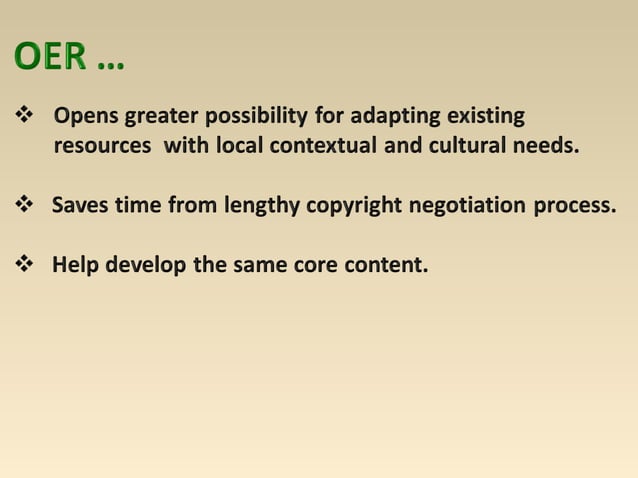 OER …

❖ Opens greater possibility for adapting existing resources with local contextual and cultural needs.

❖ Saves time from lengthy copyright negotiation process.

❖ Help develop the same core content.